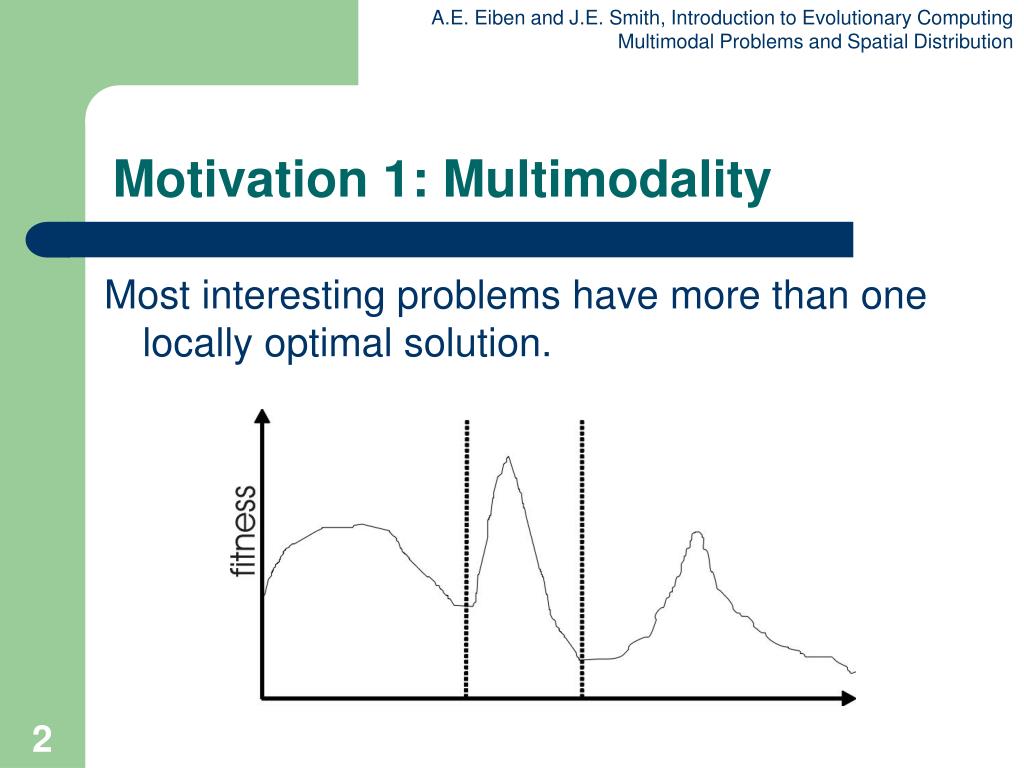 A.E. Eiben and J.E. Smith, Introduction to Evolutionary Computing
Multimodal Problems and Spatial Distribution

Motivation 1: Multimodality

Most interesting problems have more than one locally optimal solution.

fitness

2